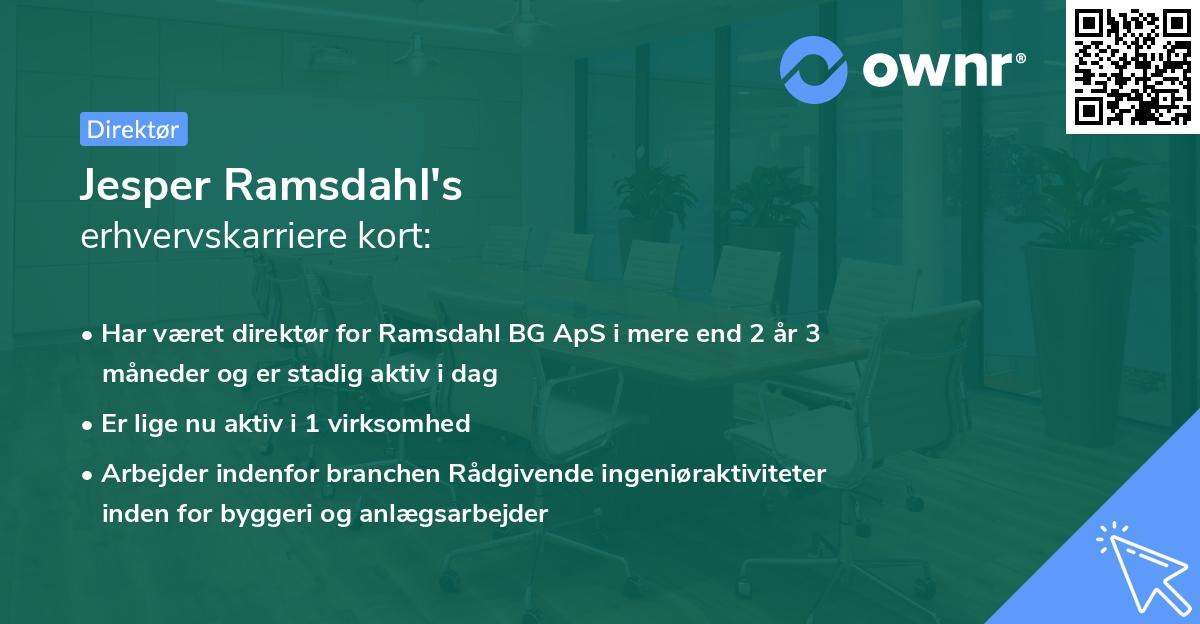 ownr®

Direktør

Jesper Ramsdahl's
erhvervskarriere kort:

• Har været direktør for Ramsdahl BG ApS i mere end 2 år 3 måneder og er stadig aktiv i dag

• Er lige nu aktiv i 1 virksomhed

• Arbejder indenfor branchen Rådgivende ingeniøraktiviteter inden for byggeri og anlægsarbejder